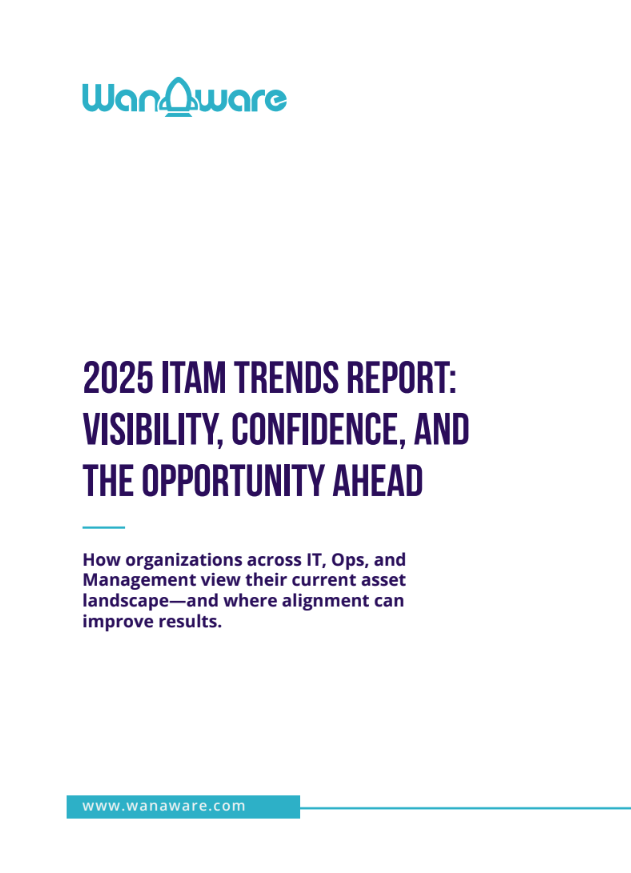 WanAware

2025 ITAM TRENDS REPORT: VISIBILITY, CONFIDENCE, AND THE OPPORTUNITY AHEAD

How organizations across IT, Ops, and Management view their current asset landscape—and where alignment can improve results.

www.wanaware.com